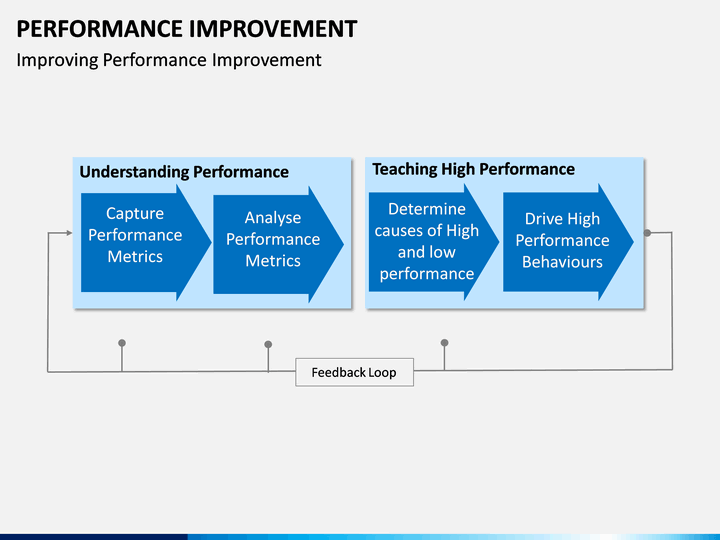 PERFORMANCE IMPROVEMENT

Improving Performance Improvement

Understanding Performance

Capture Performance Metrics

Analyse Performance Metrics

Teaching High Performance

Determine causes of High and low performance

Drive High Performance Behaviours

Feedback Loop